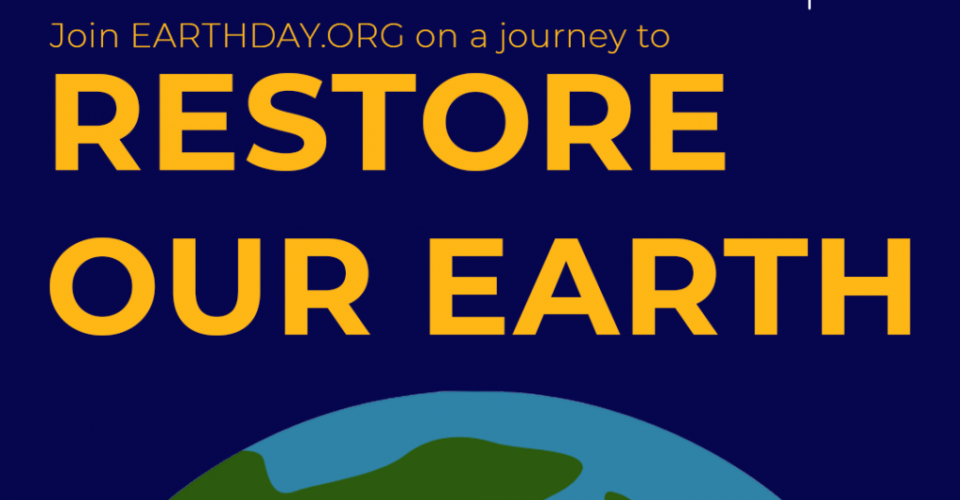 Join EARTHDAY.ORG on a journey to

RESTORE OUR EARTH